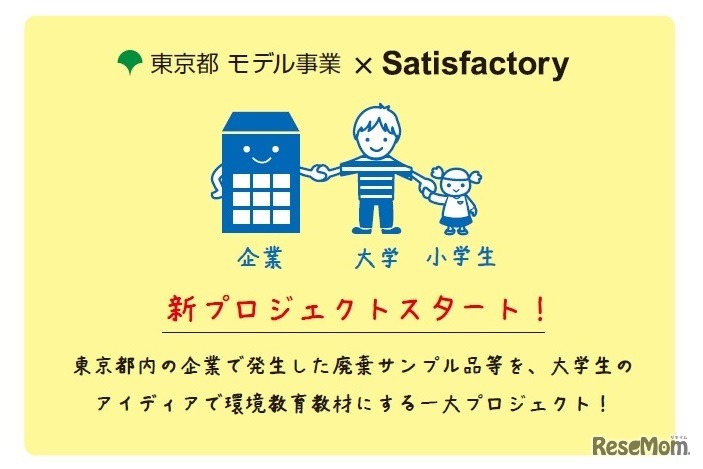 東京都 モデル事業 × Satisfactory

企業 大学 小学生

新プロジェクトスタート！

東京都内の企業で発生した廃棄サンプル品等を、大学生のアイディアで環境教育教材にする一大プロジェクト！

ReseMom